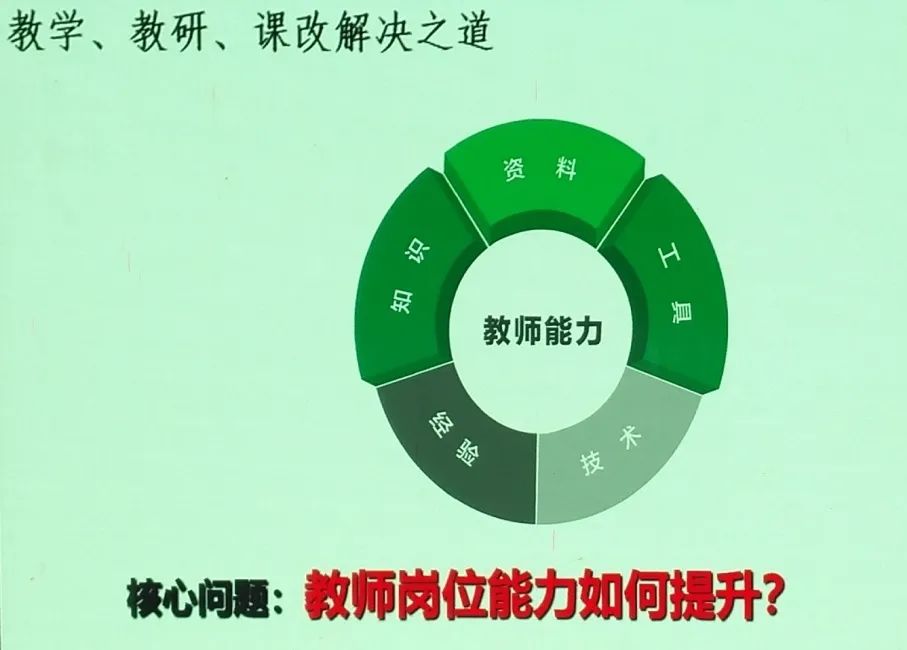 教学、教研、课改解决之道

资料
工具
技术
经验
知识
教师能力

核心问题：教师岗位能力如何提升？